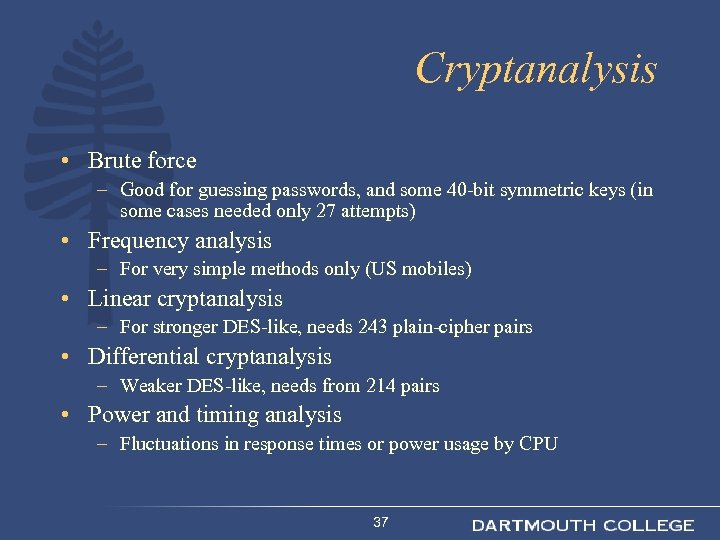 Cryptanalysis

• Brute force
– Good for guessing passwords, and some 40-bit symmetric keys (in some cases needed only 27 attempts)
• Frequency analysis
– For very simple methods only (US mobiles)
• Linear cryptanalysis
– For stronger DES-like, needs 243 plain-cipher pairs
• Differential cryptanalysis
– Weaker DES-like, needs from 214 pairs
• Power and timing analysis
– Fluctuations in response times or power usage by CPU

37

DARTMOUTH COLLEGE